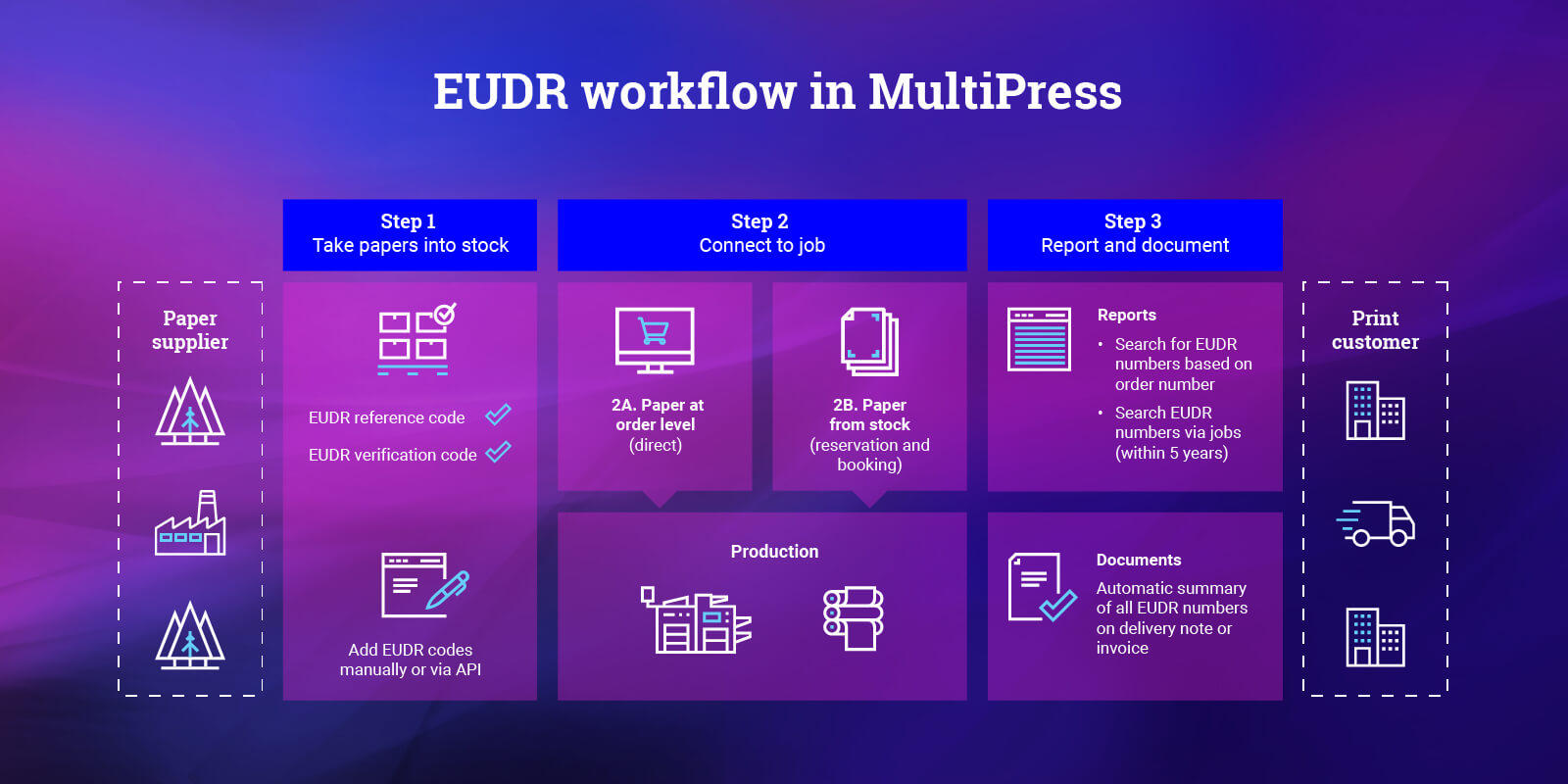 EUDR workflow in MultiPress

Paper supplier

Step 1
Take papers into stock

EUDR reference code

EUDR verification code

Add EUDR codes manually or via API

Step 2
Connect to job

2A. Paper at order level (direct)

2B. Paper from stock (reservation and booking)

Production

Step 3
Report and document

Reports
• Search for EUDR numbers based on order number
• Search EUDR numbers via jobs (within 5 years)

Documents
Automatic summary of all EUDR numbers on delivery note or invoice

Print customer